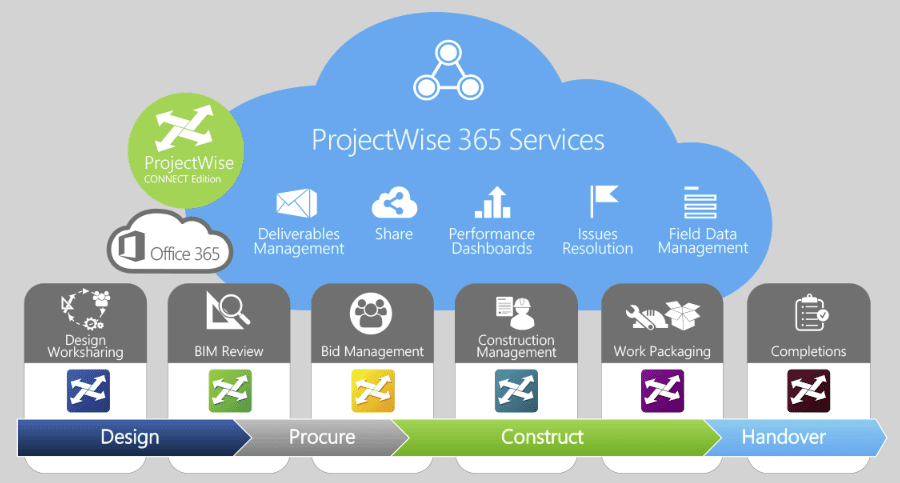 ProjectWise 365 Services

ProjectWise
CONNECT Edition

Office 365

Deliverables Management

Share

Performance Dashboards

Issues Resolution

Field Data Management

Design Worksharing

BIM Review

Bid Management

Construction Management

Work Packaging

Completions

Design

Procure

Construct

Handover